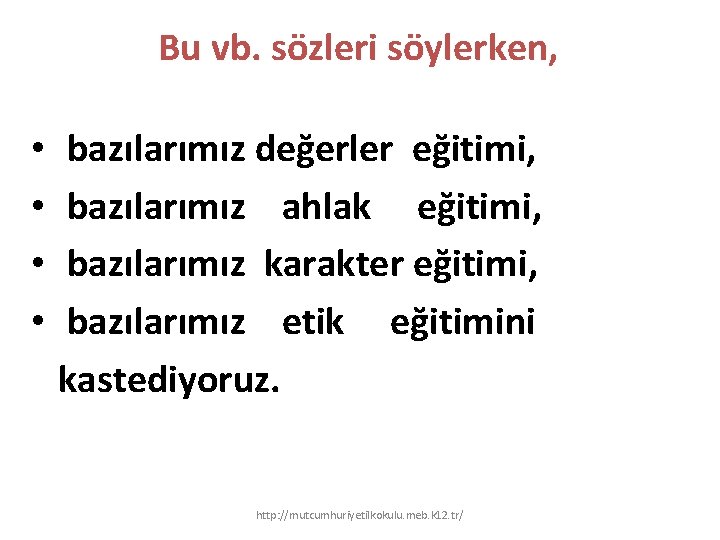 Bu vb. sözleri söylerken,

• bazılarımız değerler eğitimi,
• bazılarımız ahlak eğitimi,
• bazılarımız karakter eğitimi,
• bazılarımız etik eğitimini kastediyoruz.

http://mutcumhuriyetilkokulu.meb.k12.tr/